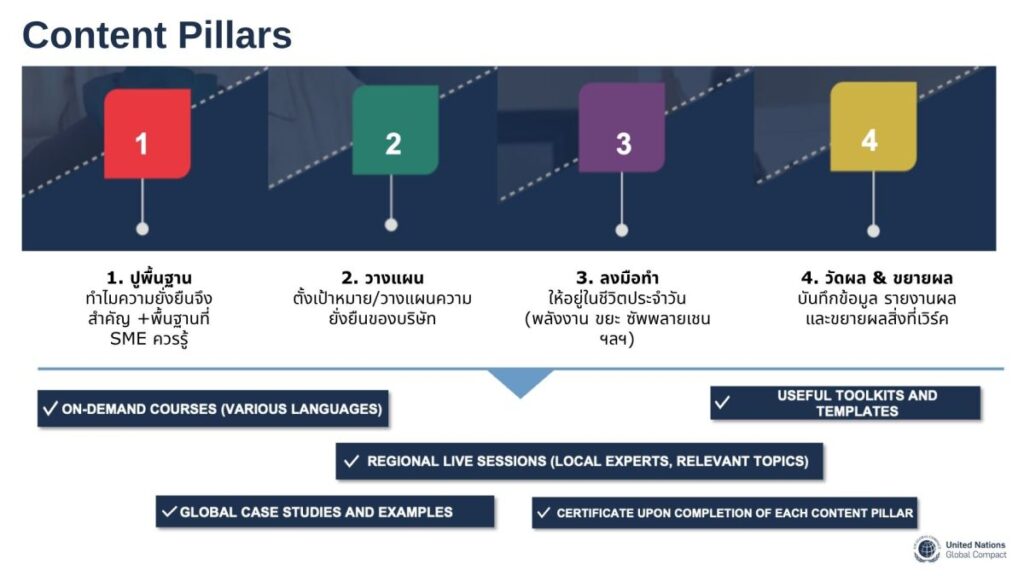 Content Pillars

1

2

3

4

1. ปูพื้นฐาน
ทำไมความยั่งยืนจึงสำคัญ +พื้นฐานที่ SME ควรรู้

2. วางแผน
ตั้งเป้าหมาย/วางแผนความยั่งยืนของบริษัท

3. ลงมือทำ
ให้อยู่ในชีวิตประจำวัน (พลังงาน ขยะ ซัพพลายเชน ฯลฯ)

4. วัดผล & ขยายผล
บันทึกข้อมูล รายงานผล และขยายผลสิ่งที่เวิร์ค

✓ ON-DEMAND COURSES (VARIOUS LANGUAGES)

✓ USEFUL TOOLKITS AND TEMPLATES

✓ REGIONAL LIVE SESSIONS (LOCAL EXPERTS, RELEVANT TOPICS)

✓ GLOBAL CASE STUDIES AND EXAMPLES

✓ CERTIFICATE UPON COMPLETION OF EACH CONTENT PILLAR

United Nations
Global Compact